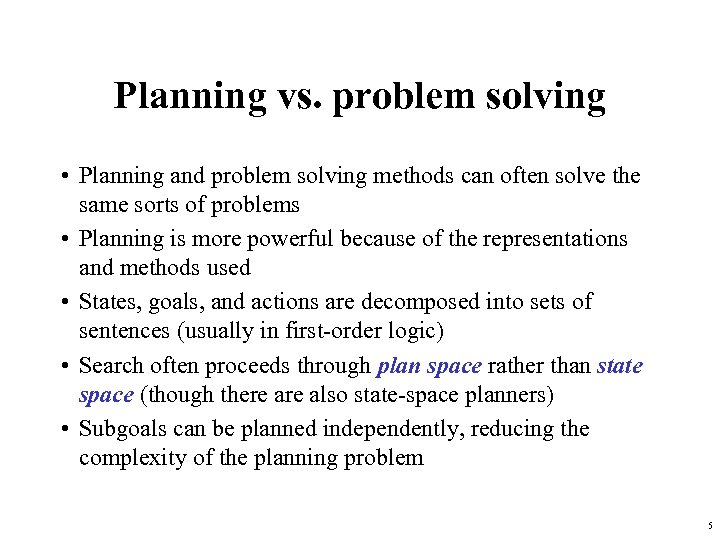 Planning vs. problem solving

• Planning and problem solving methods can often solve the same sorts of problems

• Planning is more powerful because of the representations and methods used

• States, goals, and actions are decomposed into sets of sentences (usually in first-order logic)

• Search often proceeds through plan space rather than state space (though there are also state-space planners)

• Subgoals can be planned independently, reducing the complexity of the planning problem

5